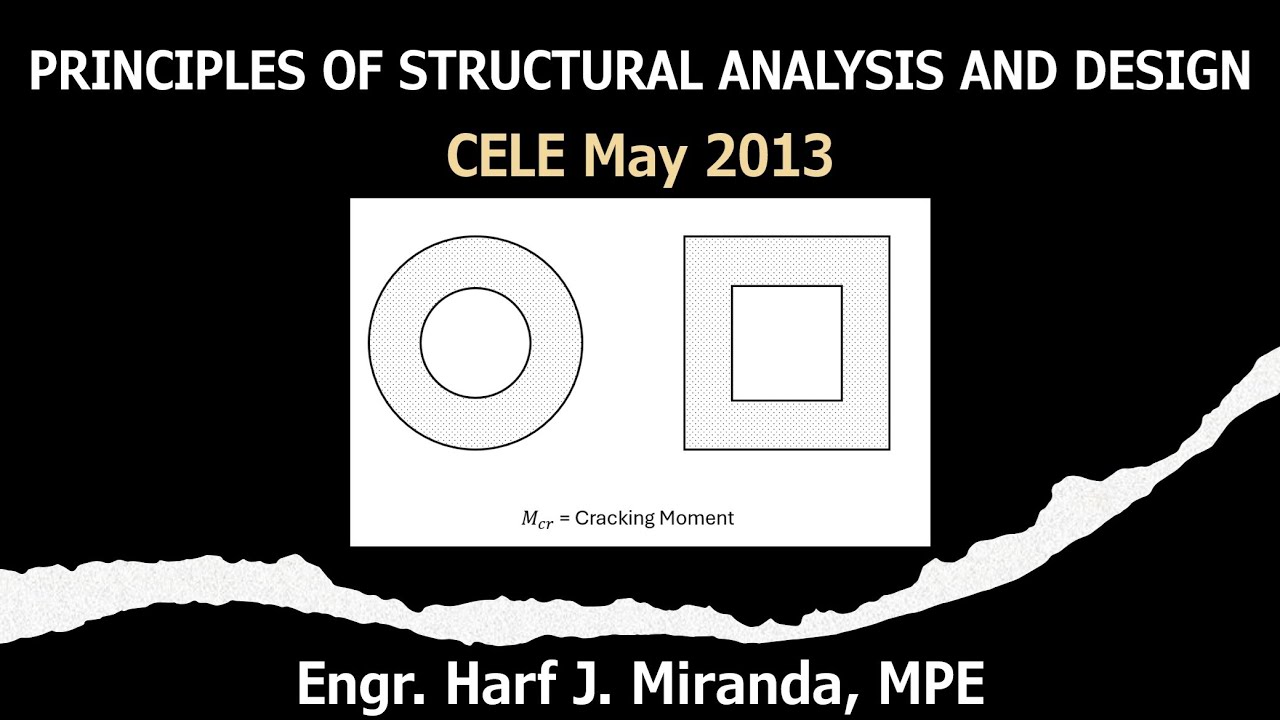 PRINCIPLES OF STRUCTURAL ANALYSIS AND DESIGN

CELE May 2013

$M_{cr}$ = Cracking Moment

Engr. Harf J. Miranda, MPE